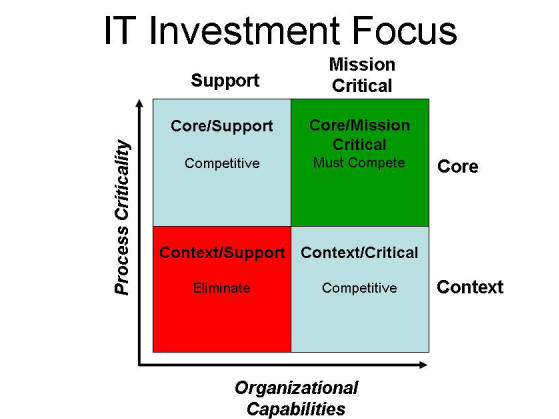 IT Investment Focus

Support

Mission Critical

Process Criticality

Core/Support

Competitive

Core/Mission Critical

Must Compete

Core

Context/Support

Eliminate

Context/Critical

Competitive

Context

Organizational Capabilities